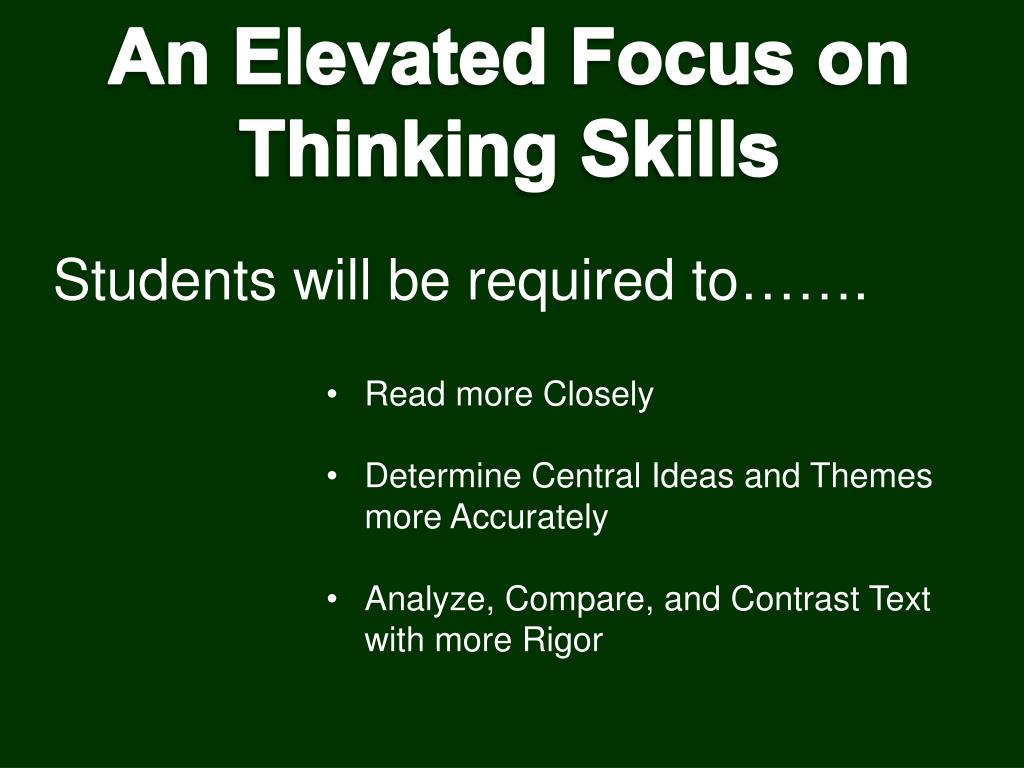 An Elevated Focus on Thinking Skills

Students will be required to…….

• Read more Closely

• Determine Central Ideas and Themes more Accurately

• Analyze, Compare, and Contrast Text with more Rigor